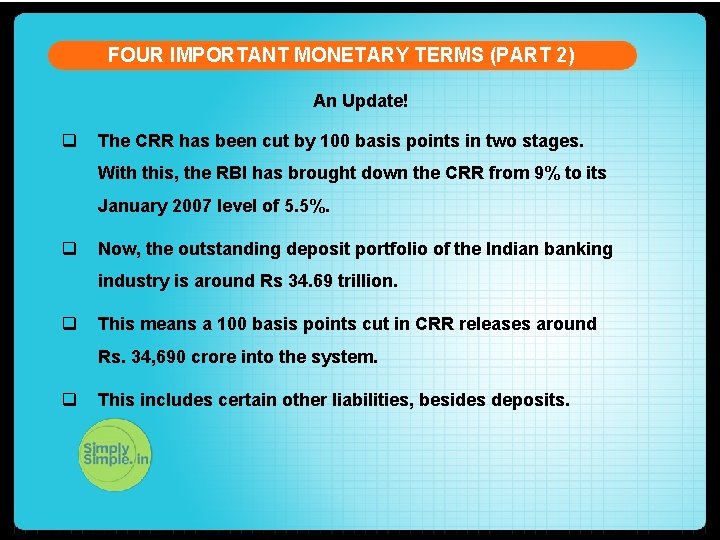 FOUR IMPORTANT MONETARY TERMS (PART 2)

An Update!

❑ The CRR has been cut by 100 basis points in two stages. With this, the RBI has brought down the CRR from 9% to its January 2007 level of 5.5%.

❑ Now, the outstanding deposit portfolio of the Indian banking industry is around Rs 34.69 trillion.

❑ This means a 100 basis points cut in CRR releases around Rs. 34,690 crore into the system.

❑ This includes certain other liabilities, besides deposits.

Simply Simple.in